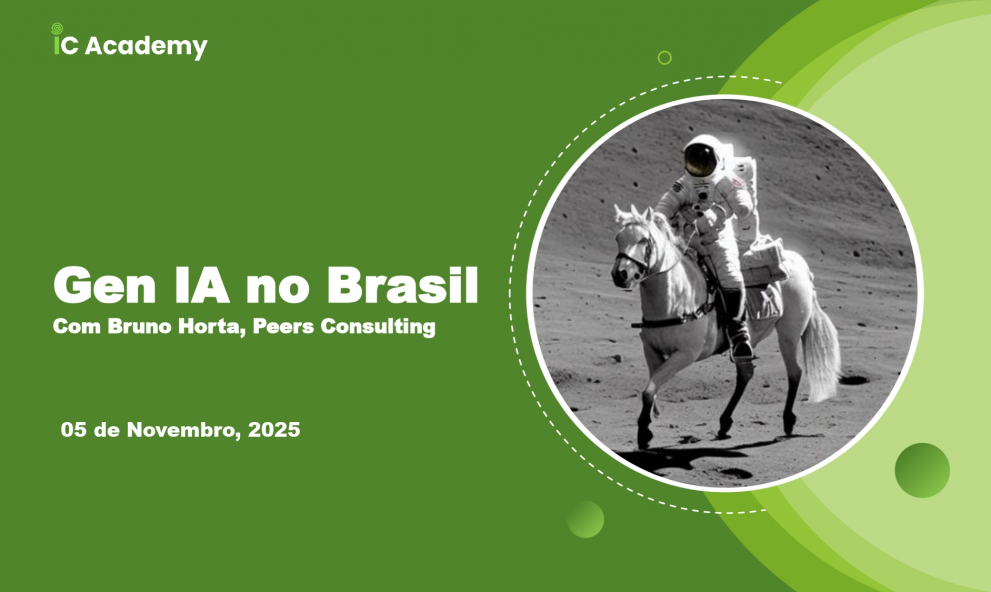 iC Academy

Gen IA no Brasil
Com Bruno Horta, Peers Consulting

05 de Novembro, 2025